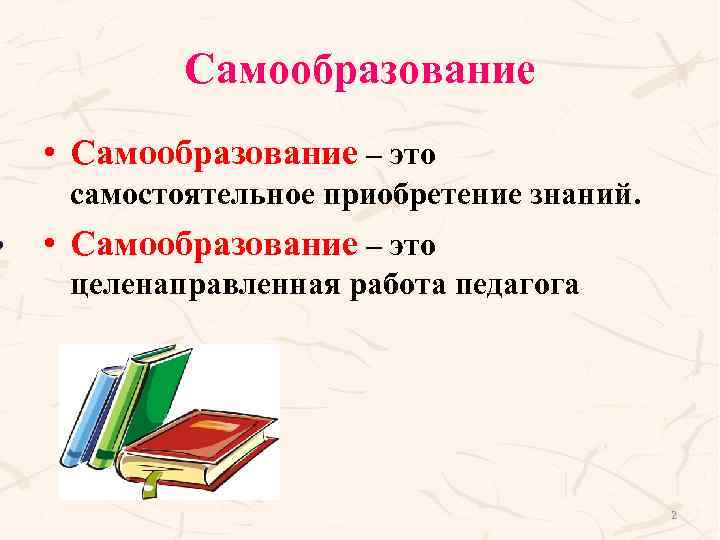 Самообразование

• Самообразование – это самостоятельное приобретение знаний.

• Самообразование – это целенаправленная работа педагога

2